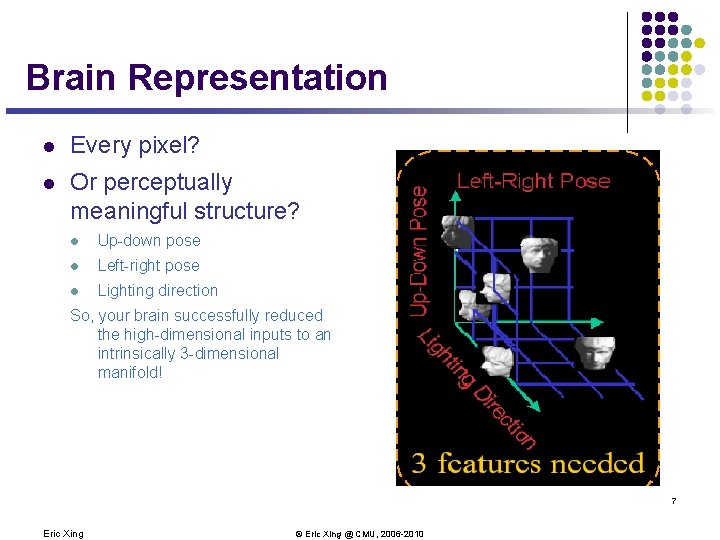 Brain Representation

- Every pixel?
- Or perceptually meaningful structure?
  - Up-down pose
  - Left-right pose
  - Lighting direction

So, your brain successfully reduced the high-dimensional inputs to an intrinsically 3-dimensional manifold!

Left-Right Pose

Up-Down Pose

Lighting Direction

3 features needed

7

Eric Xing

© Eric Xing @ CMU, 2006-2010